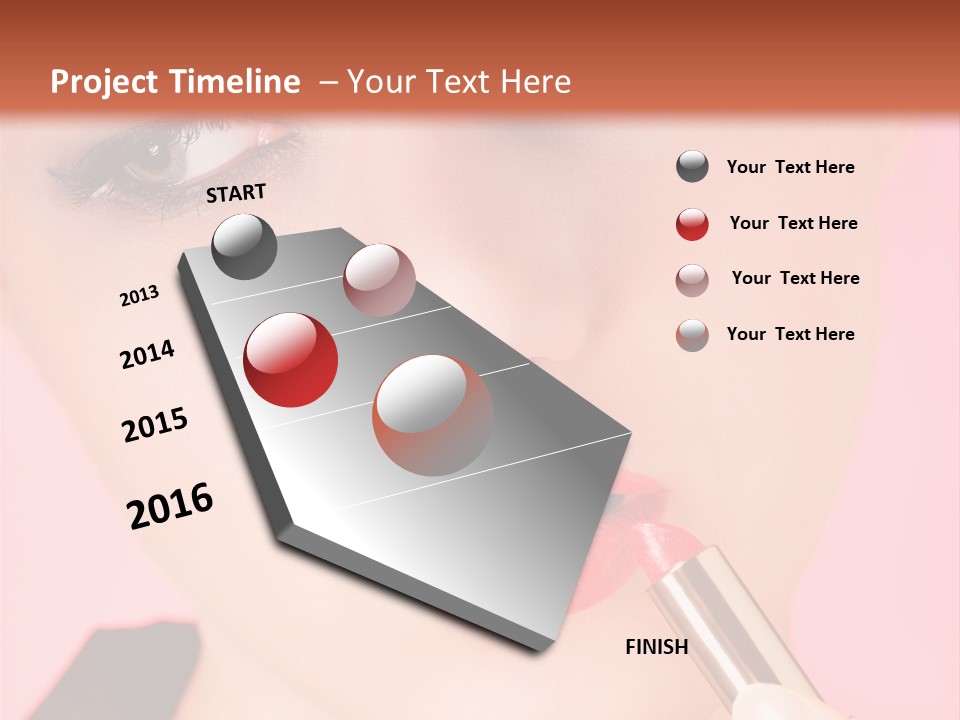 Project Timeline – Your Text Here

START

2013

2014

2015

2016

FINISH

Your Text Here

Your Text Here

Your Text Here

Your Text Here